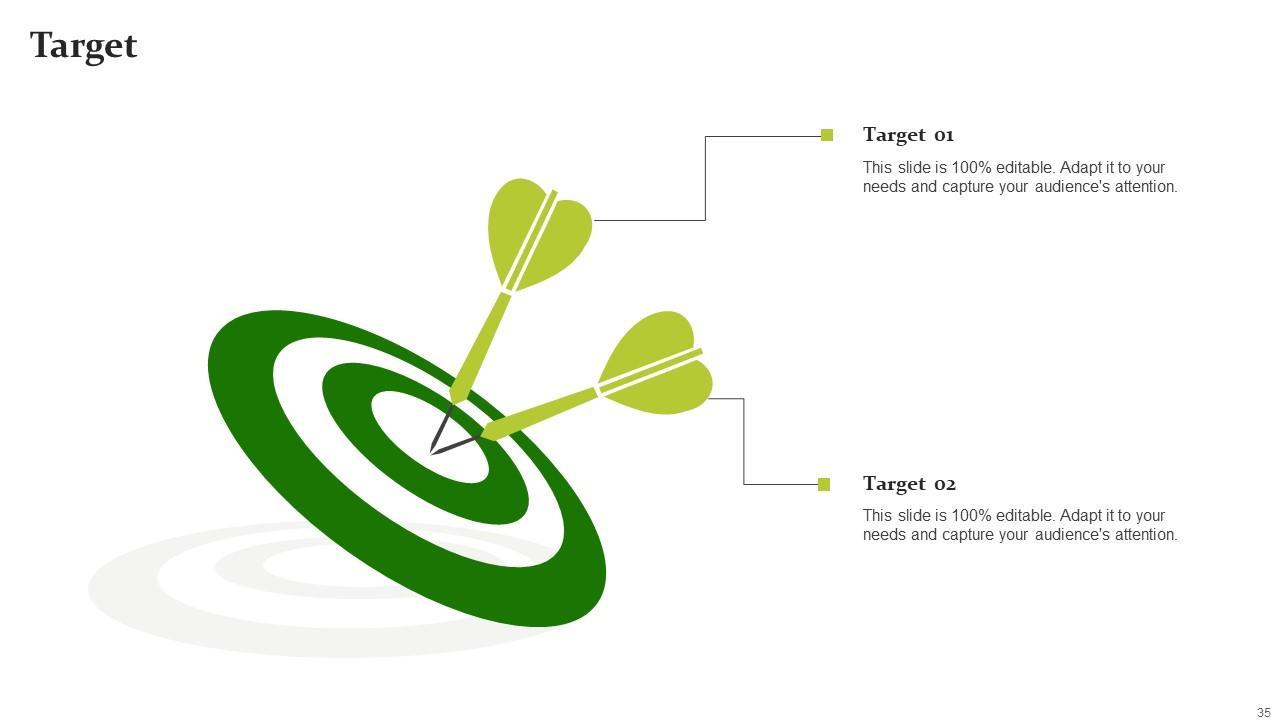 Target

Target 01

This slide is 100% editable. Adapt it to your needs and capture your audience's attention.

Target 02

This slide is 100% editable. Adapt it to your needs and capture your audience's attention.

35